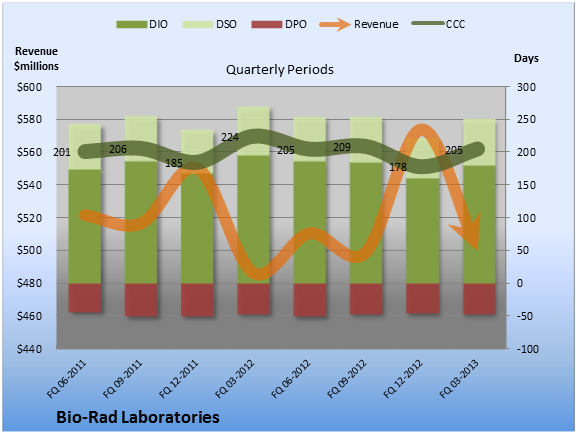 DIO DSO DPO Revenue CCC

Revenue $millions

Quarterly Periods

Days

$600
$580
$560
$540
$520
$500
$480
$460
$440

300
250
200
150
100
50
0
-50
-100

201
206
185
224
205
209
178
205

FQ 06-2011
FQ 09-2011
FQ 12-2011
FQ 03-2012
FQ 06-2012
FQ 09-2012
FQ 12-2012
FQ 03-2013

Bio-Rad Laboratories